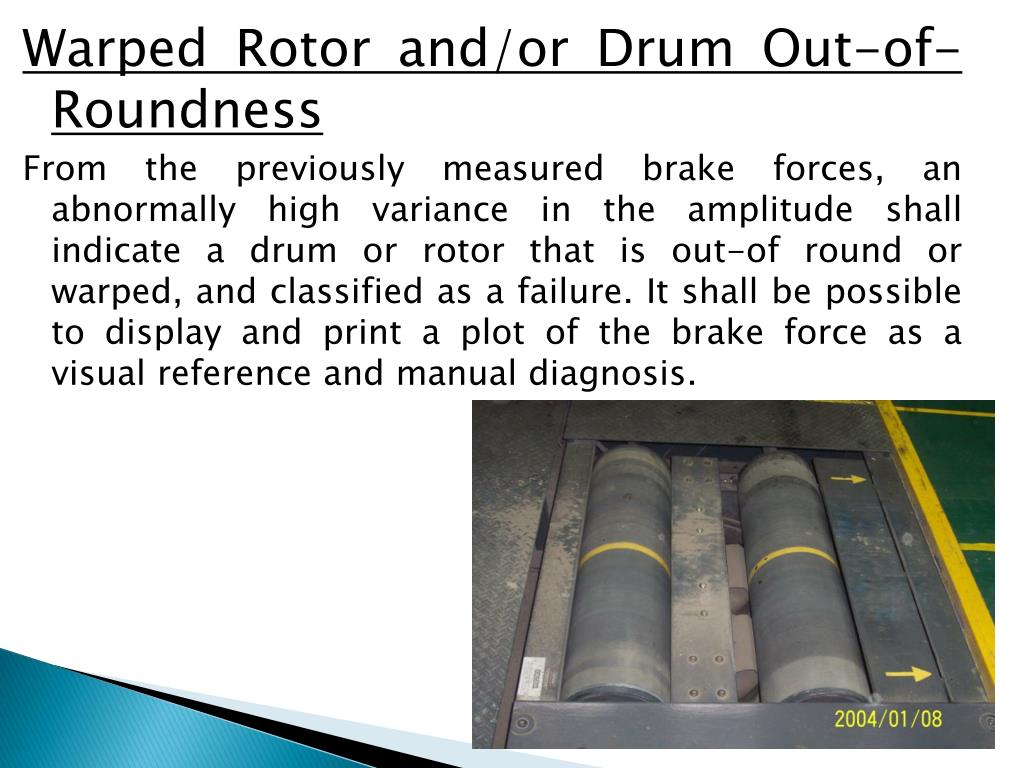 Warped Rotor and/or Drum Out-of-Roundness

From the previously measured brake forces, an abnormally high variance in the amplitude shall indicate a drum or rotor that is out-of round or warped, and classified as a failure. It shall be possible to display and print a plot of the brake force as a visual reference and manual diagnosis.

2004/01/08